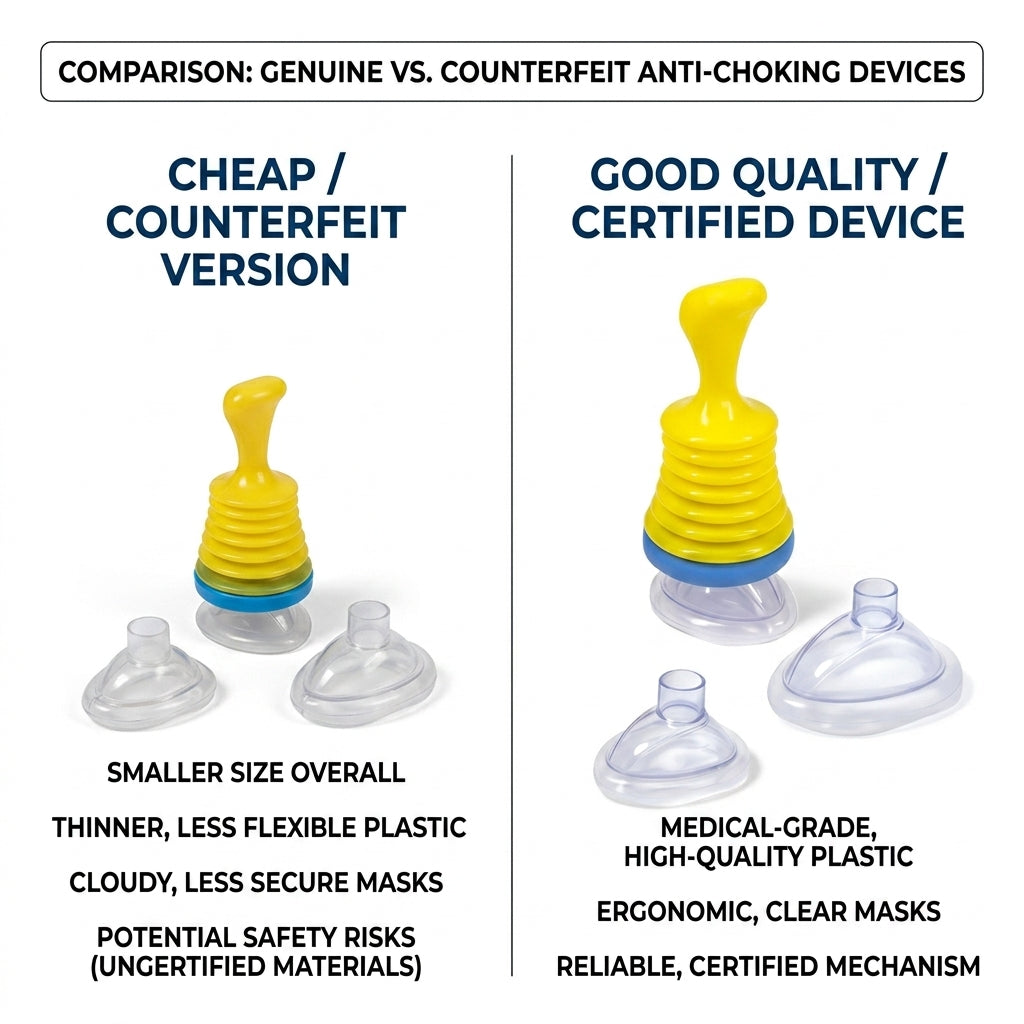 COMPARISON: GENUINE VS. COUNTERFEIT ANTI-CHOKING DEVICES

CHEAP / COUNTERFEIT VERSION

SMALLER SIZE OVERALL

THINNER, LESS FLEXIBLE PLASTIC

CLOUDY, LESS SECURE MASKS

POTENTIAL SAFETY RISKS (UNGERTIFIED MATERIALS)

GOOD QUALITY / CERTIFIED DEVICE

MEDICAL-GRADE, HIGH-QUALITY PLASTIC

ERGONOMIC, CLEAR MASKS

RELIABLE, CERTIFIED MECHANISM